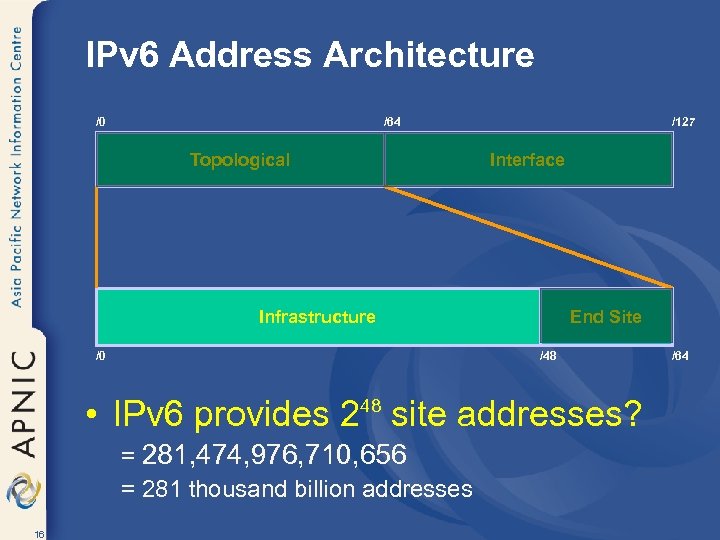 Asia Pacific Network Information Centre

APNIC

IPv6 Address Architecture

/0

/64

/127

Topological

Interface

Infrastructure

End Site

/0

/48

/64

• IPv6 provides $2^{48}$ site addresses?

= 281,474,976,710,656

= 281 thousand billion addresses

16